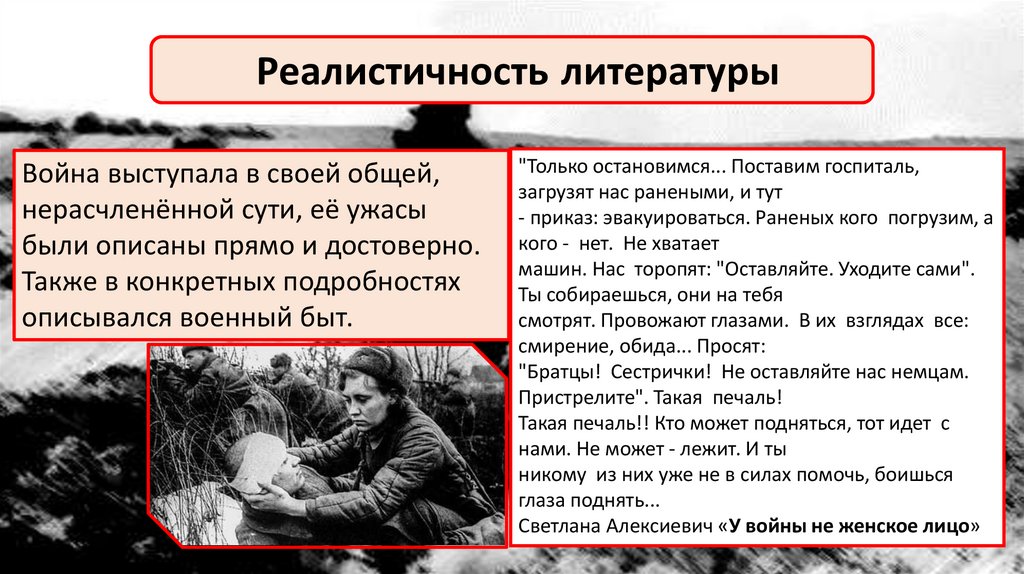 Реалистичность литературы

Война выступала в своей общей, нерасчленённой сути, её ужасы были описаны прямо и достоверно. Также в конкретных подробностях описывался военный быт.

"Только остановимся... Поставим госпиталь, загрузят нас ранеными, и тут - приказ: эвакуироваться. Раненых кого погрузим, а кого - нет. Не хватает машин. Нас торопят: "Оставляйте. Уходите сами". Ты собираешься, они на тебя смотрят. Провожают глазами. В их взглядах все: смирение, обида... Просят: "Братцы! Сестрички! Не оставляйте нас немцам. Пристрелите". Такая печаль! Такая печаль!! Кто может подняться, тот идет с нами. Не может - лежит. И ты никому из них уже не в силах помочь, боишься глаза поднять...
Светлана Алексиевич «У войны не женское лицо»